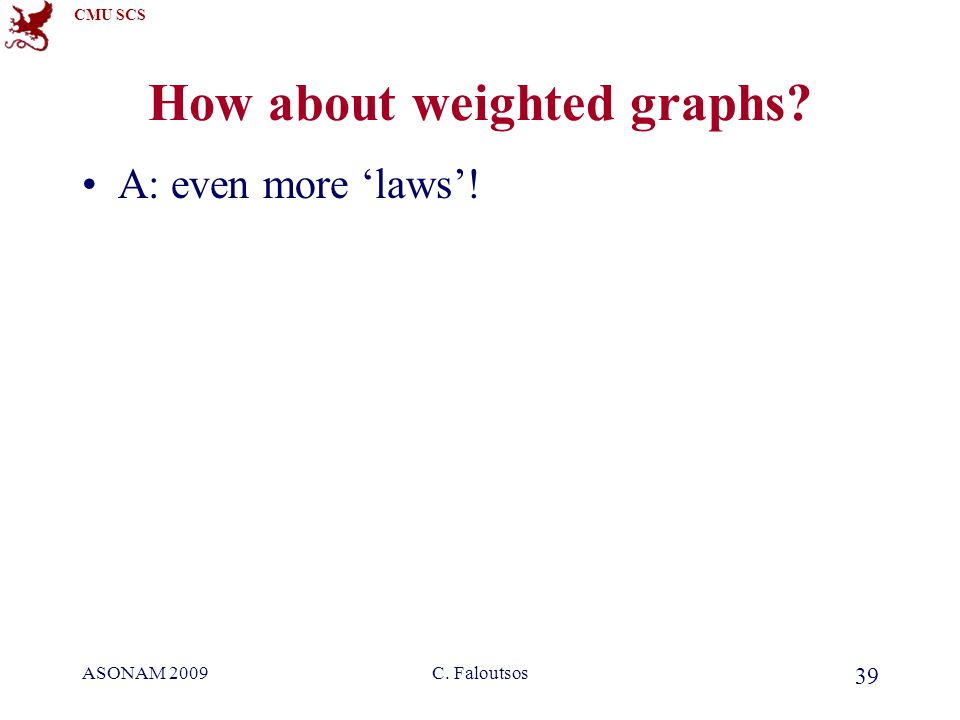 CMU SCS

How about weighted graphs?

• A: even more ‘laws’!

ASONAM 2009 C. Faloutsos 39